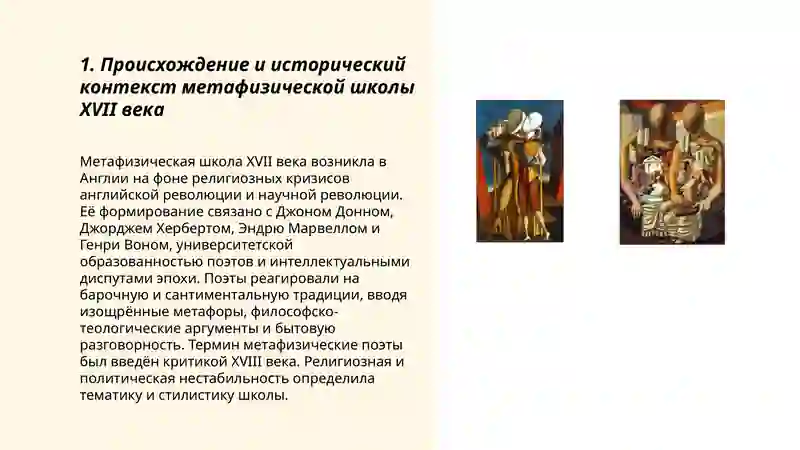 1. Происхождение и исторический контекст метафизической школы XVII века

Метафизическая школа XVII века возникла в Англии на фоне религиозных кризисов английской революции и научной революции. Её формирование связано с Джоном Донном, Джорджем Хербертом, Эндрю Марвеллом и Генри Воном, университетской образованностью поэтов и интеллектуальными диспутами эпохи. Поэты реагировали на барочную и сантиментальную традиции, вводя изощрённые метафоры, философско-теологические аргументы и бытовую разговорность. Термин метафизические поэты был введён критикой XVIII века. Религиозная и политическая нестабильность определила тематику и стилистику школы.